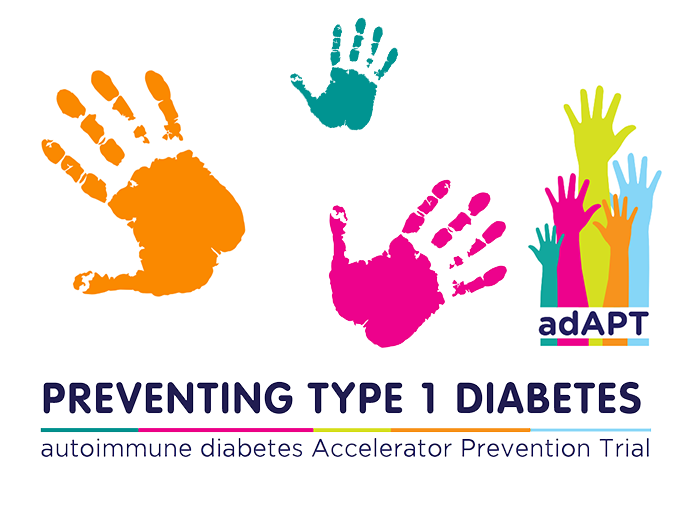 adAPT

PREVENTING TYPE 1 DIABETES

autoimmune diabetes Accelerator Prevention Trial